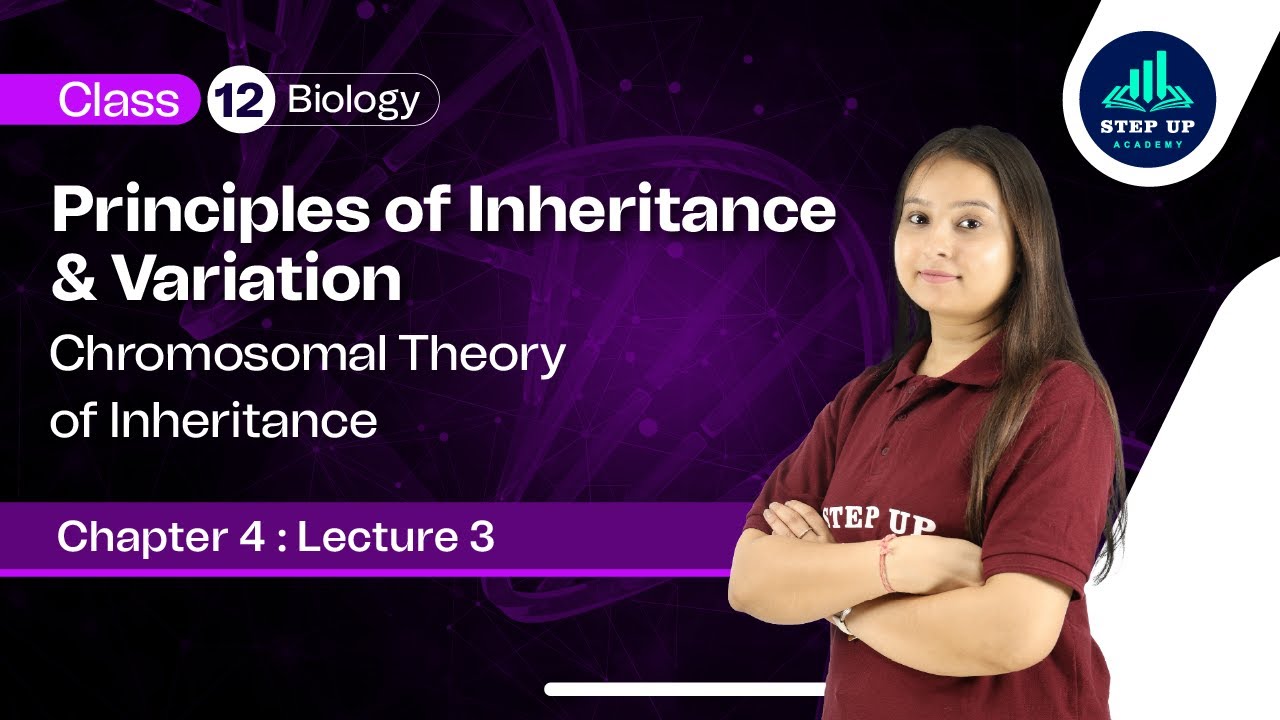 Class 12 Biology

STEP UP
ACADEMY

Principles of Inheritance & Variation

Chromosomal Theory of Inheritance

Chapter 4 : Lecture 3

STEP UP